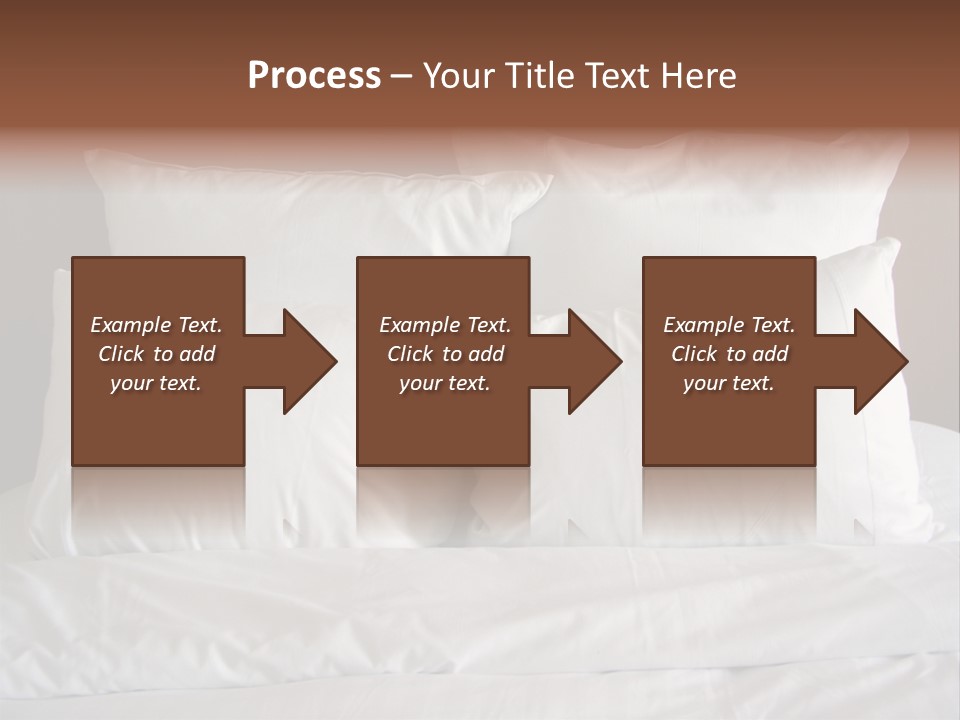 Process – Your Title Text Here

Example Text. Click to add your text.

Example Text. Click to add your text.

Example Text. Click to add your text.